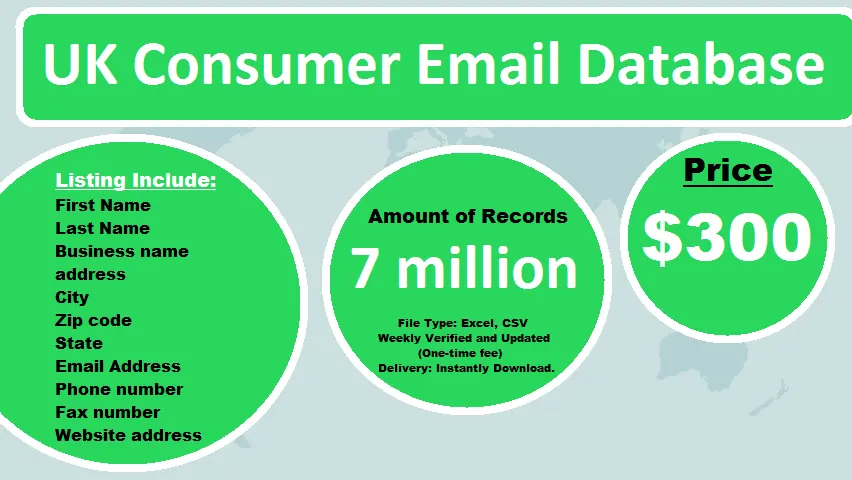 UK Consumer Email Database

Listing Include:
First Name
Last Name
Business name
address
City
Zip code
State
Email Address
Phone number
Fax number
Website address

Amount of Records
7 million
File Type: Excel, CSV
Weekly Verified and Updated
(One-time fee)
Delivery: Instantly Download.

Price
$300